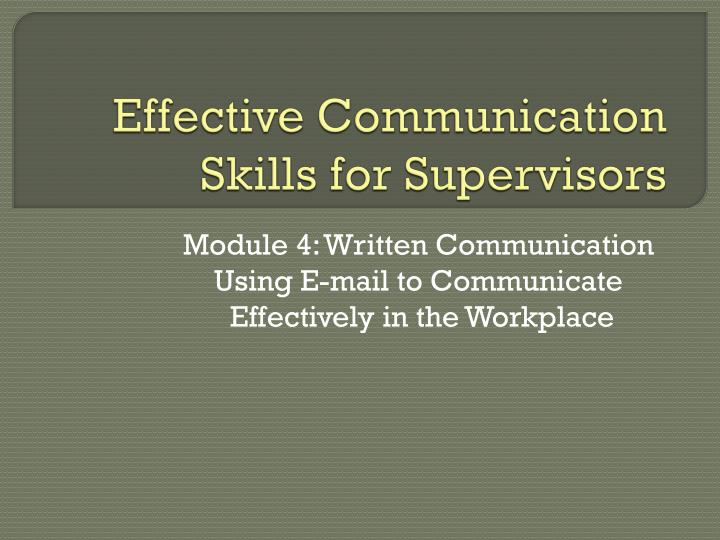 Effective Communication Skills for Supervisors

Module 4: Written Communication
Using E-mail to Communicate Effectively in the Workplace